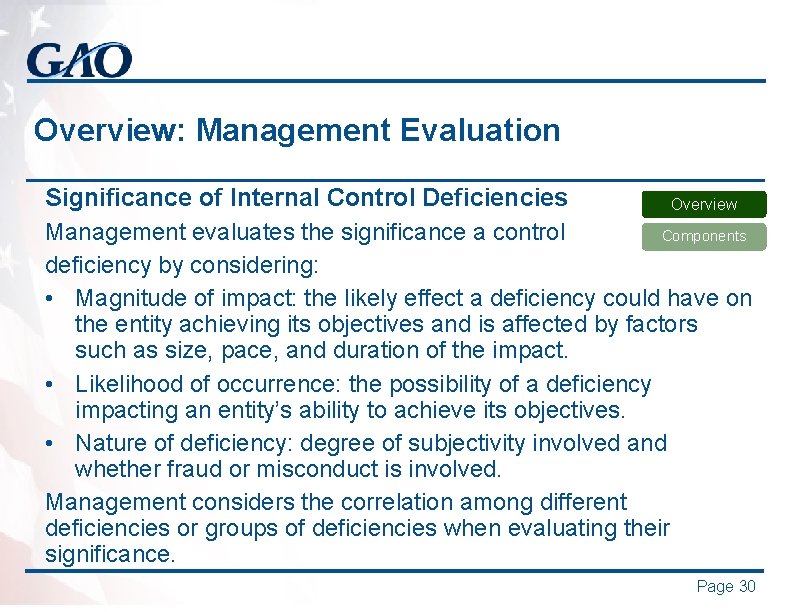 GAO

Overview: Management Evaluation

Significance of Internal Control Deficiencies

Overview

Components

Management evaluates the significance a control deficiency by considering:

• Magnitude of impact: the likely effect a deficiency could have on the entity achieving its objectives and is affected by factors such as size, pace, and duration of the impact.

• Likelihood of occurrence: the possibility of a deficiency impacting an entity's ability to achieve its objectives.

• Nature of deficiency: degree of subjectivity involved and whether fraud or misconduct is involved.

Management considers the correlation among different deficiencies or groups of deficiencies when evaluating their significance.

Page 30